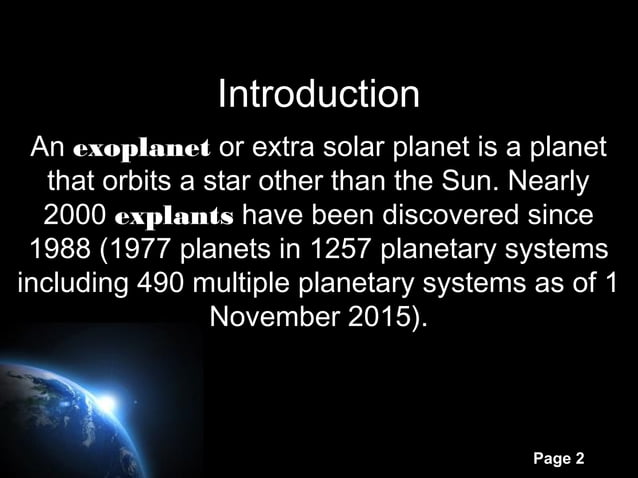 Introduction

An exoplanet or extra solar planet is a planet that orbits a star other than the Sun. Nearly 2000 explants have been discovered since 1988 (1977 planets in 1257 planetary systems including 490 multiple planetary systems as of 1 November 2015).

Page 2